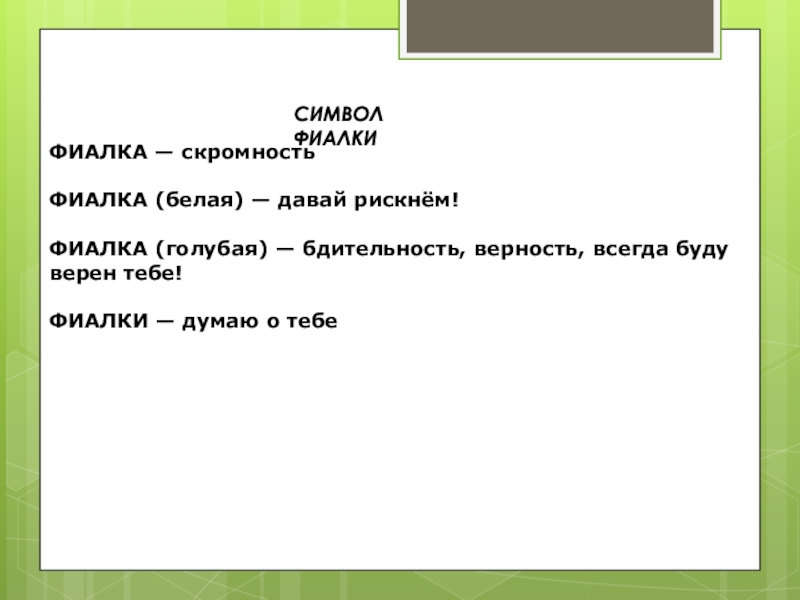 СИМВОЛ ФИАЛКИ

ФИАЛКА — скромность

ФИАЛКА (белая) — давай рискнём!

ФИАЛКА (голубая) — бдительность, верность, всегда буду верен тебе!

ФИАЛКИ — думаю о тебе